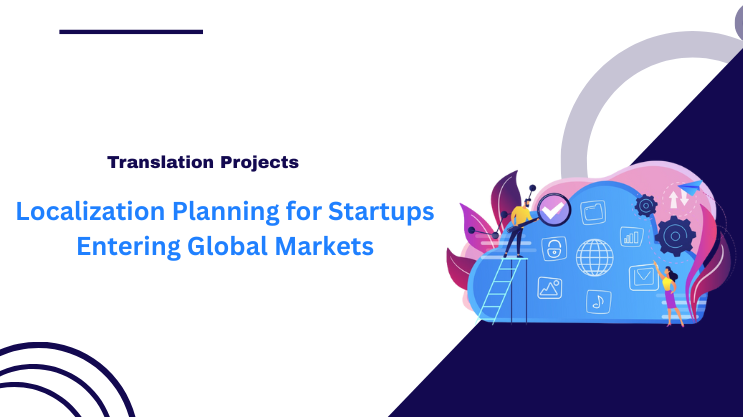 Translation Projects

Localization Planning for Startups Entering Global Markets